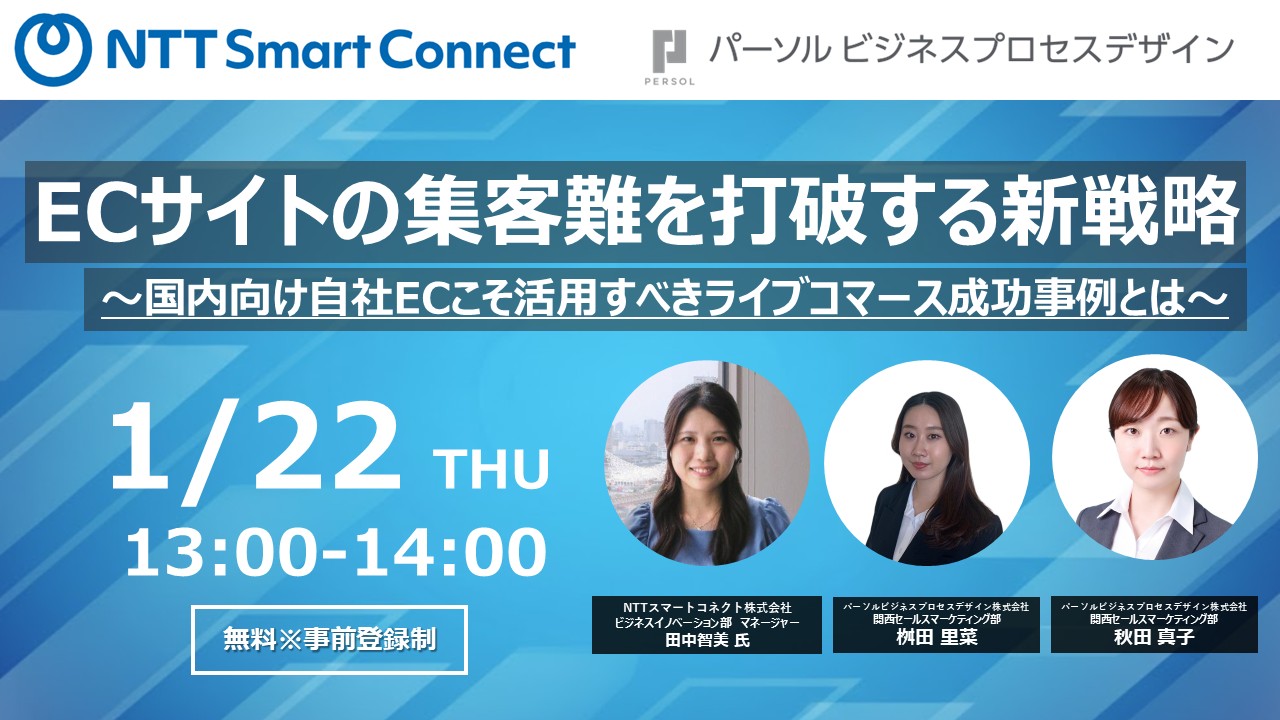 NTT Smart Connect

PERSOL パーソル ビジネスプロセスデザイン

ECサイトの集客難を打破する新戦略

～国内向け自社ECこそ活用すべきライブコマース成功事例とは～

1/22 THU

13:00-14:00

無料※事前登録制

NTTスマートコネクト株式会社
ビジネスイノベーション部 マネージャー
田中智美 氏

パーソルビジネスプロセスデザイン株式会社
関西セールスマーケティング部
桝田 里菜

パーソルビジネスプロセスデザイン株式会社
関西セールスマーケティング部
秋田 真子